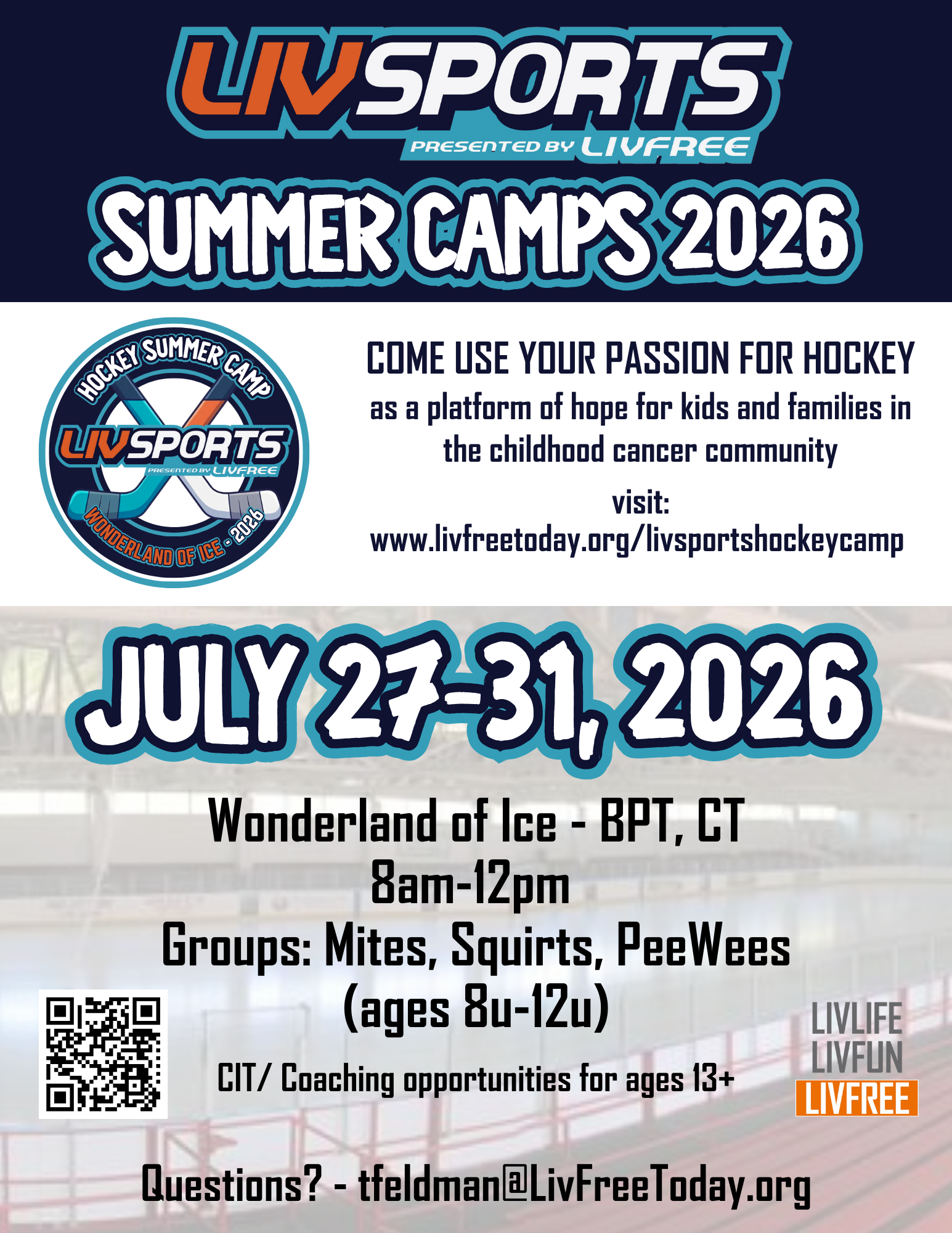 LIVSPORTS
PRESENTED BY LIVFREE

SUMMER CAMPS 2026

HOCKEY SUMMER CAMP
LIVSPORTS
PRESENTED BY LIVFREE
WONDERLAND OF ICE - 2026

COME USE YOUR PASSION FOR HOCKEY
as a platform of hope for kids and families in the childhood cancer community

visit:
www.livfreetoday.org/livsportshockeycamp

JULY 27-31, 2026

Wonderland of Ice - BPT, CT
8am-12pm
Groups: Mites, Squirts, PeeWees
(ages 8u-12u)

CIT/ Coaching opportunities for ages 13+

LIVLIFE
LIVFUN
LIVFREE

Questions? - tfeldman@LivFreeToday.org